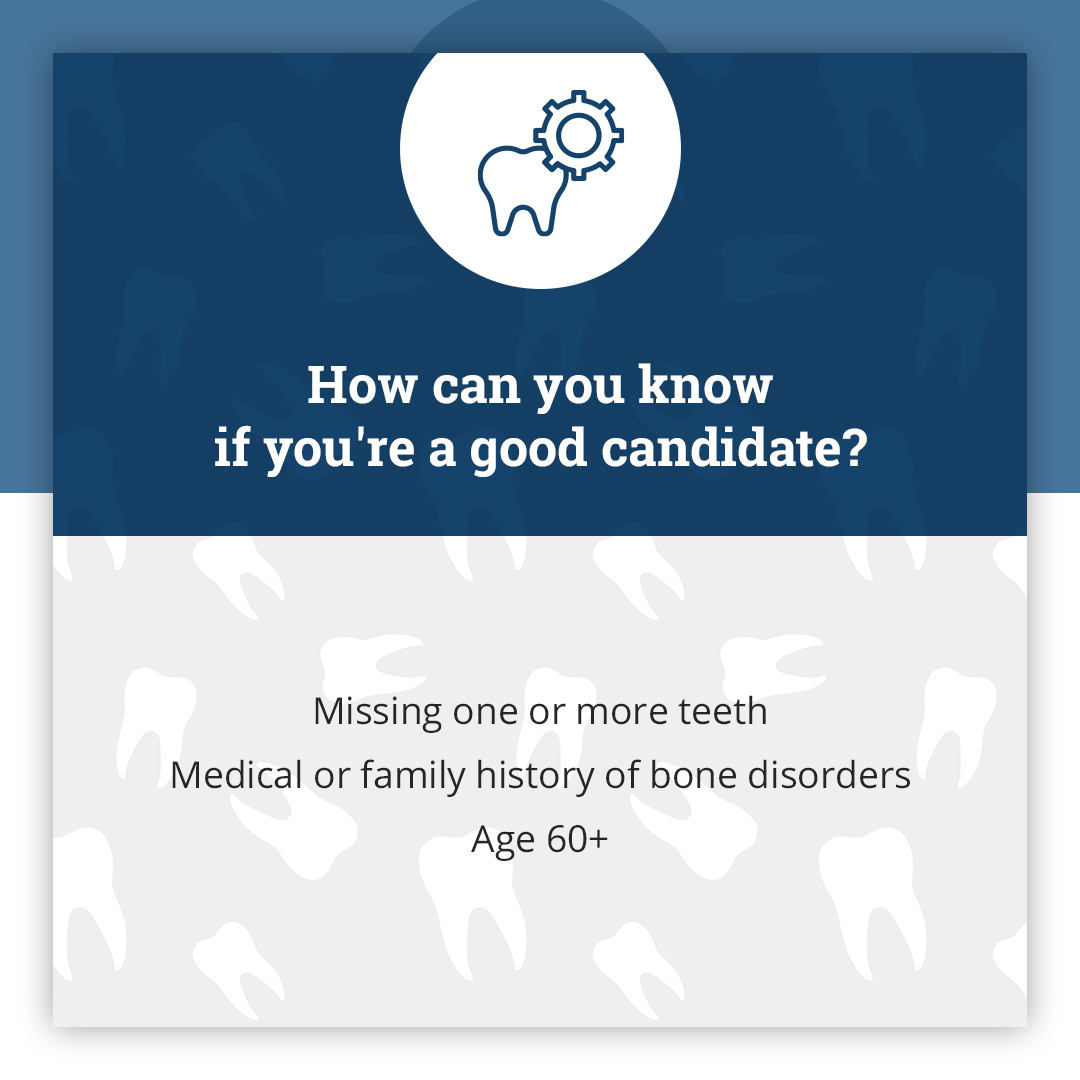 How can you know if you're a good candidate?

Missing one or more teeth
Medical or family history of bone disorders
Age 60+